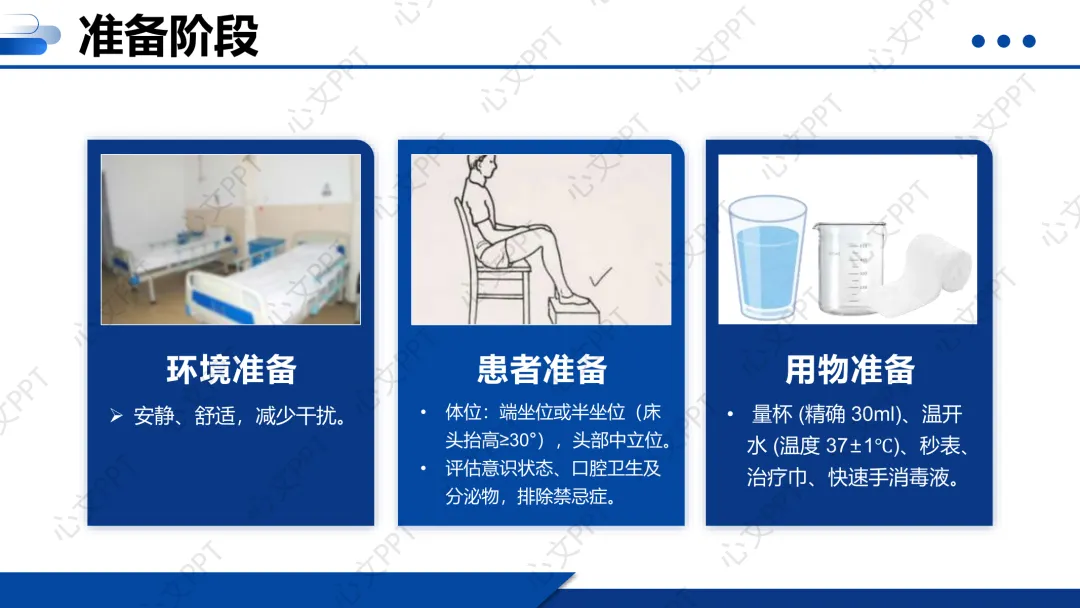 准备阶段

环境准备

➢ 安静、舒适，减少干扰。

患者准备

• 体位：端坐位或半坐位（床头抬高≥30°），头部中立位。
• 评估意识状态、口腔卫生及分泌物，排除禁忌症。

用物准备

• 量杯 (精确 30ml)、温开水 (温度 37±1℃)、秒表、治疗巾、快速手消毒液。

心文PPT